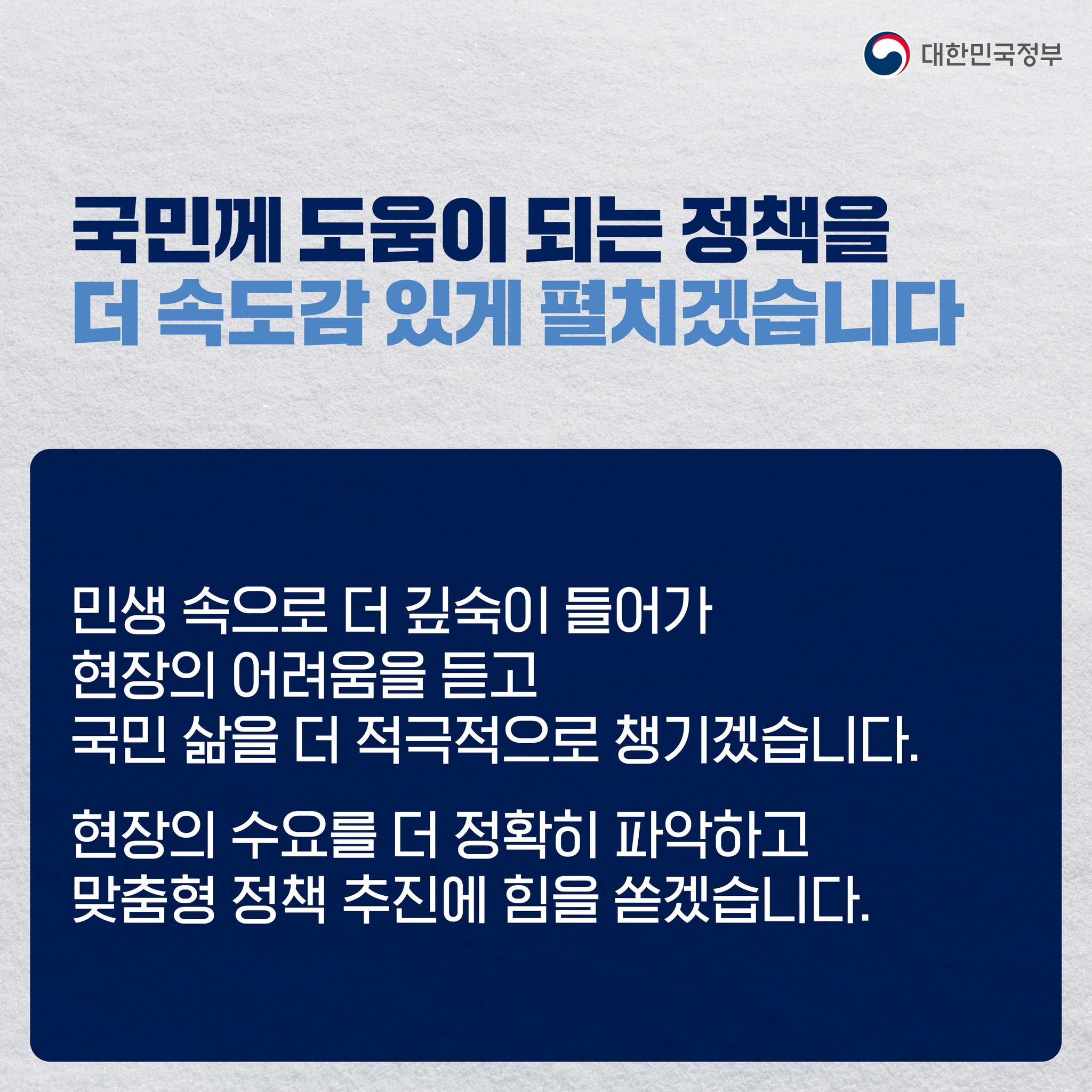 대한민국정부

국민께 도움이 되는 정책을
더 속도감 있게 펼치겠습니다

민생 속으로 더 깊숙이 들어가
현장의 어려움을 듣고
국민 삶을 더 적극적으로 챙기겠습니다.

현장의 수요를 더 정확히 파악하고
맞춤형 정책 추진에 힘을 쏟겠습니다.